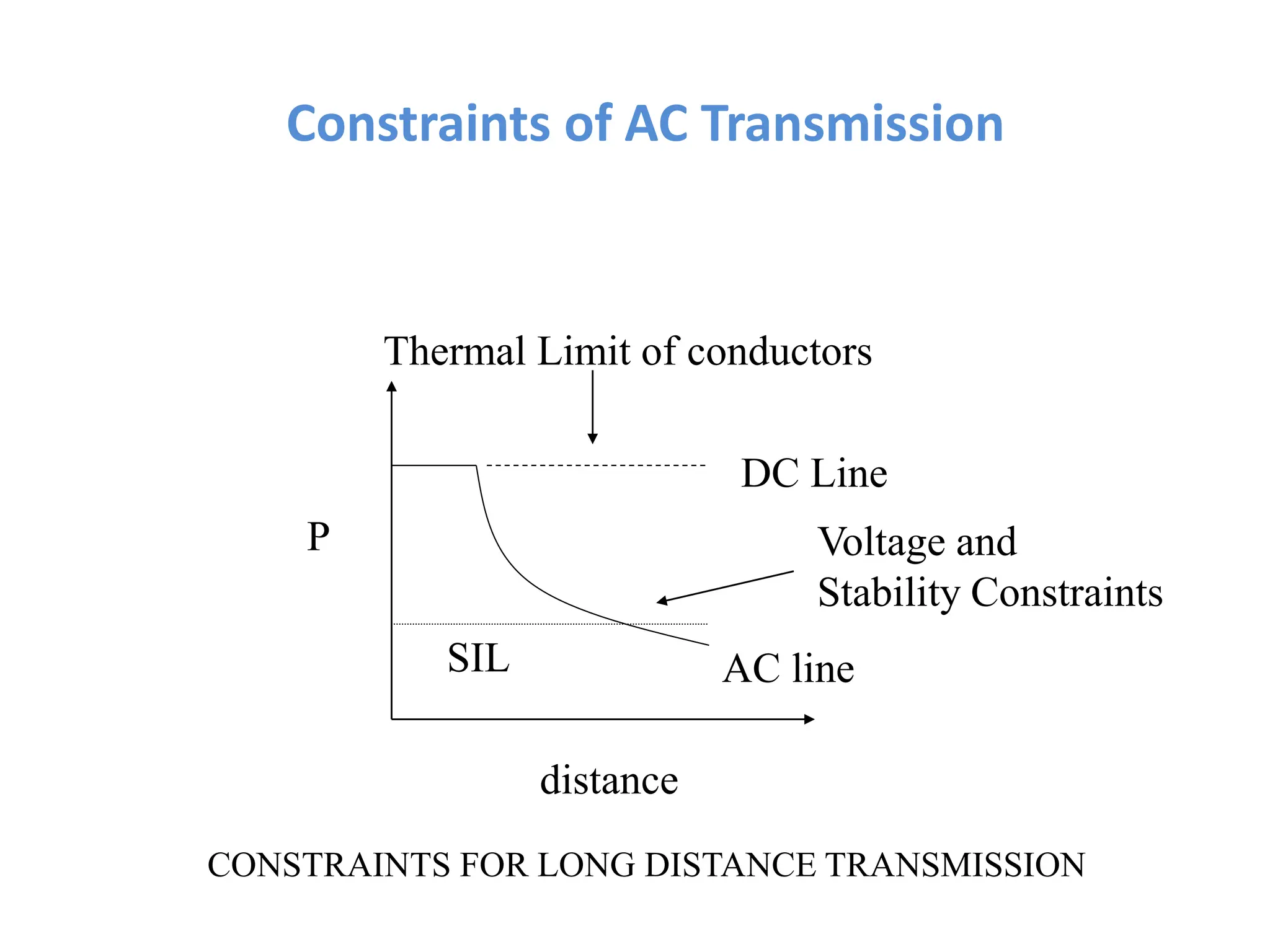 Constraints of AC Transmission

Thermal Limit of conductors

DC Line

P

Voltage and
Stability Constraints

SIL

AC line

distance

CONSTRAINTS FOR LONG DISTANCE TRANSMISSION